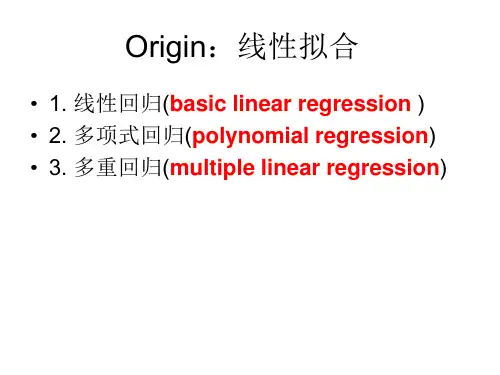 Origin：线性拟合

• 1. 线性回归(basic linear regression )
• 2. 多项式回归(polynomial regression)
• 3. 多重回归(multiple linear regression)